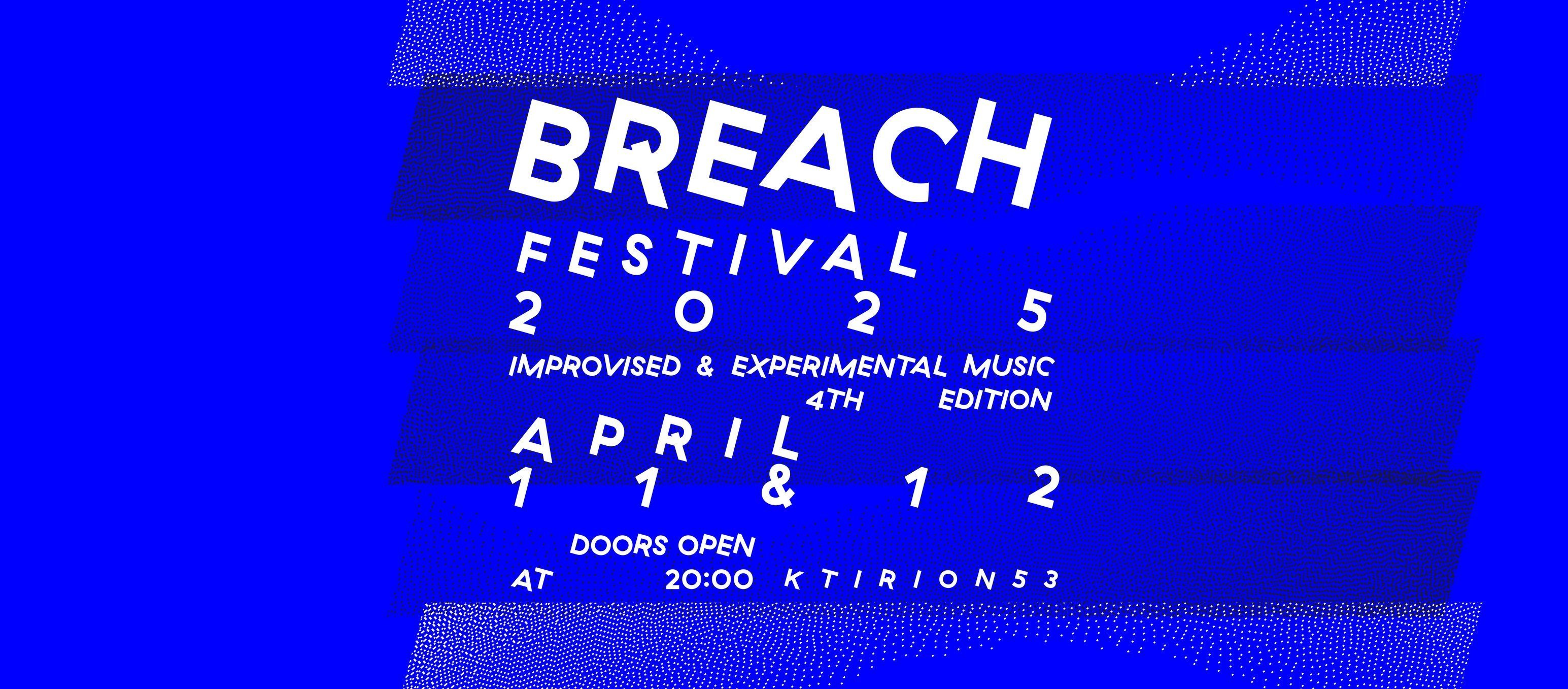 BREACH
FESTIVAL
2025
IMPROVISED & EXPERIMENTAL MUSIC
4TH EDITION
APRIL
11 & 12
DOORS OPEN
AT 20:00 KTIRION53